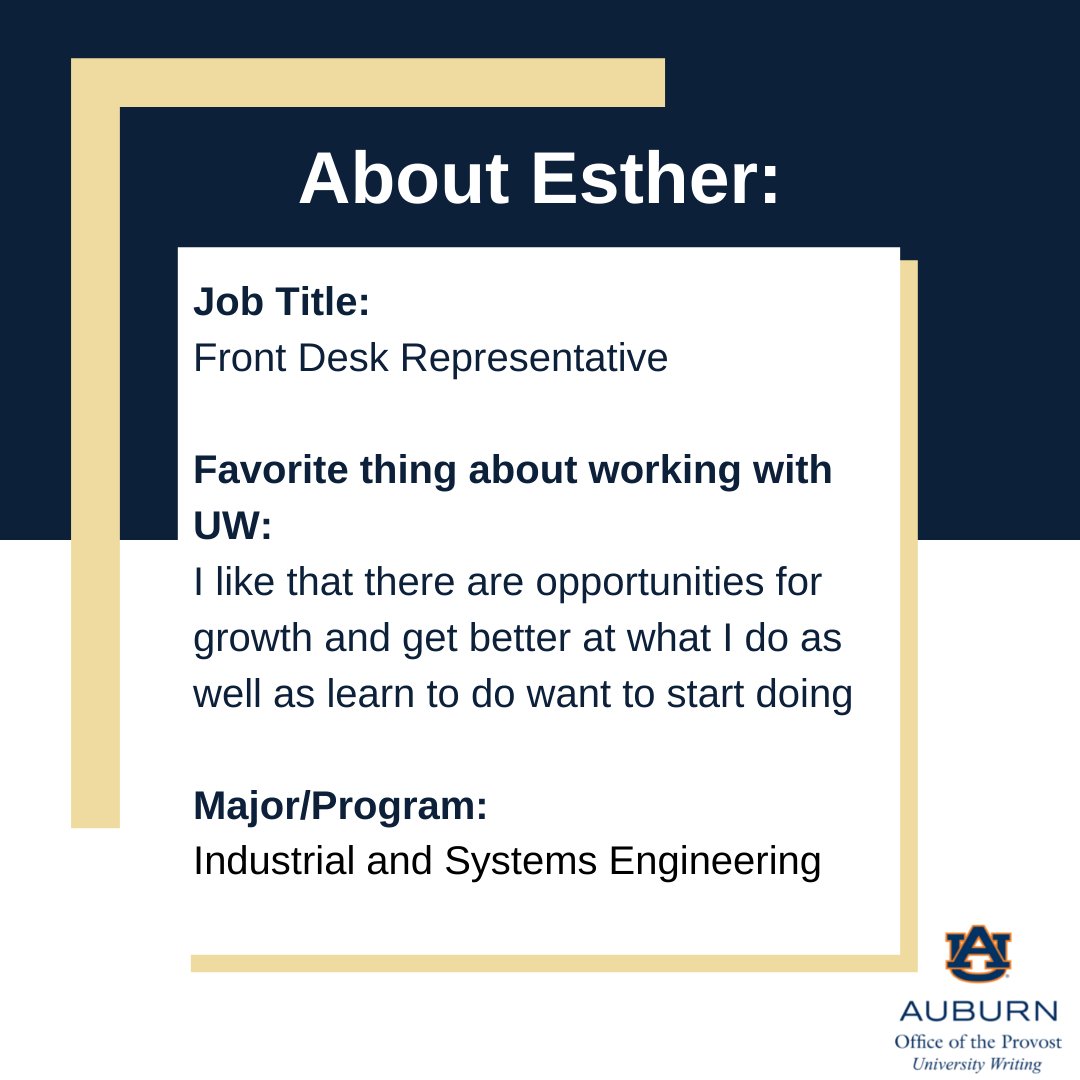 About Esther:

Job Title:
Front Desk Representative

Favorite thing about working with UW:
I like that there are opportunities for growth and get better at what I do as well as learn to do want to start doing

Major/Program:
Industrial and Systems Engineering

AU
AUBURN
Office of the Provost
University Writing